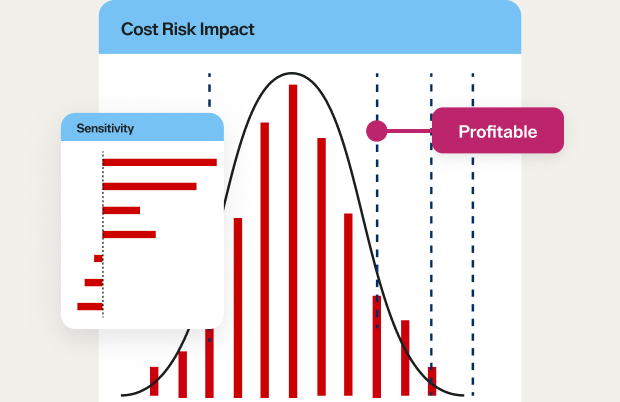 Cost Risk Impact

Sensitivity

Profitable